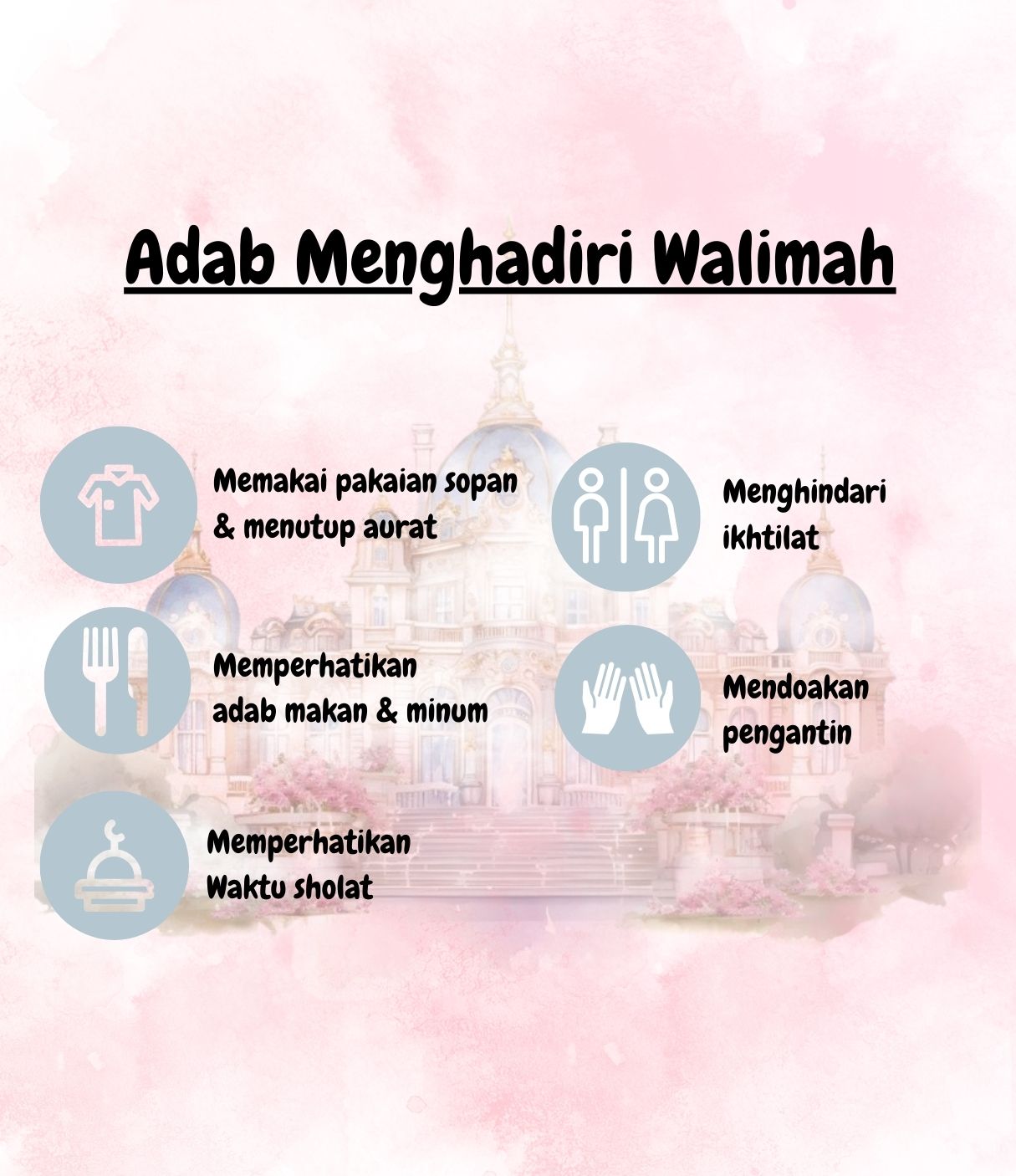 Adab Menghadiri Walimah

Memakai pakaian sopan & menutup aurat

Memperhatikan adab makan & minum

Memperhatikan Waktu sholat

Menghindari ikhtilat

Mendoakan pengantin